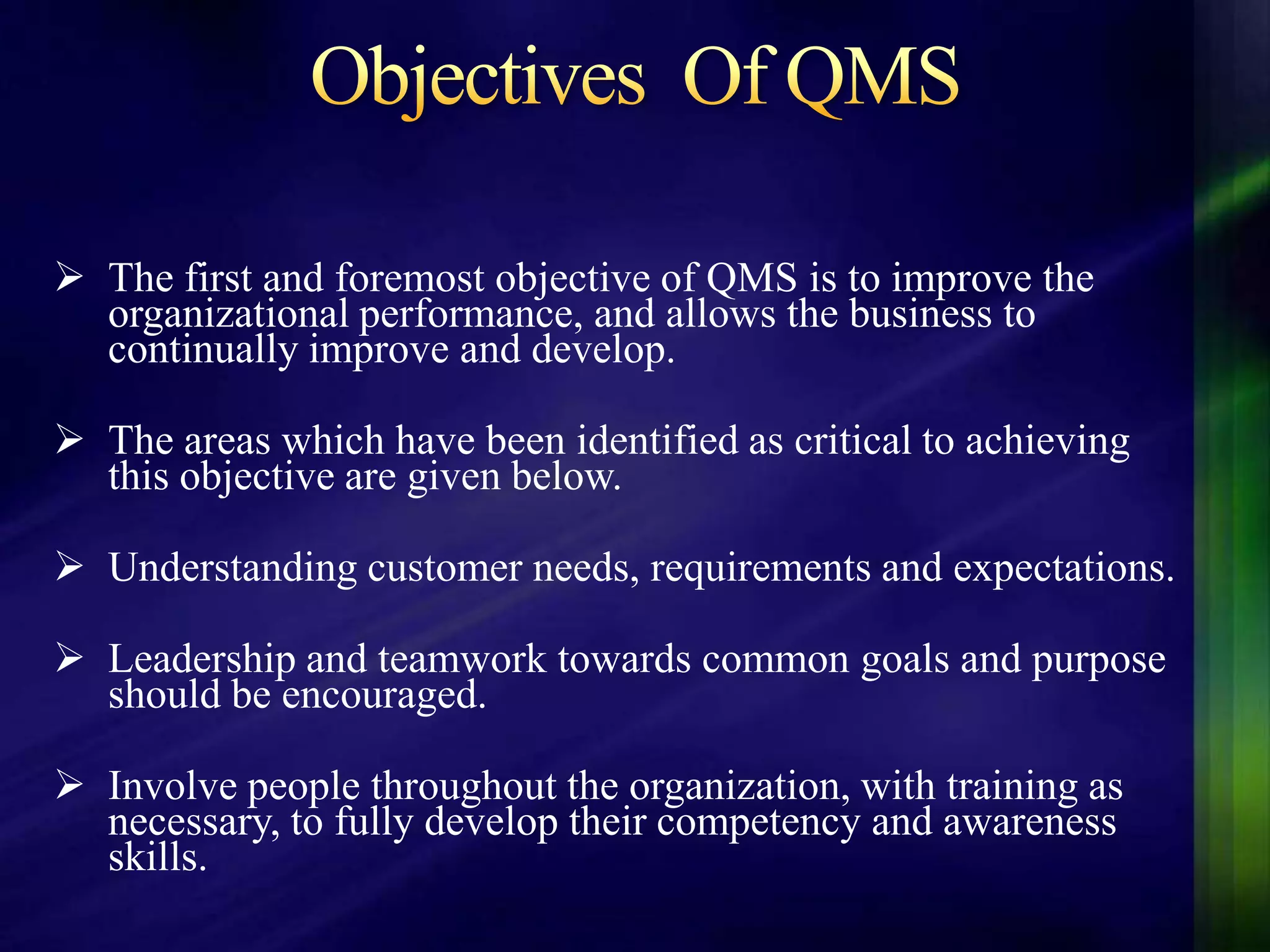 Objectives Of QMS

➢ The first and foremost objective of QMS is to improve the organizational performance, and allows the business to continually improve and develop.

➢ The areas which have been identified as critical to achieving this objective are given below.

➢ Understanding customer needs, requirements and expectations.

➢ Leadership and teamwork towards common goals and purpose should be encouraged.

➢ Involve people throughout the organization, with training as necessary, to fully develop their competency and awareness skills.